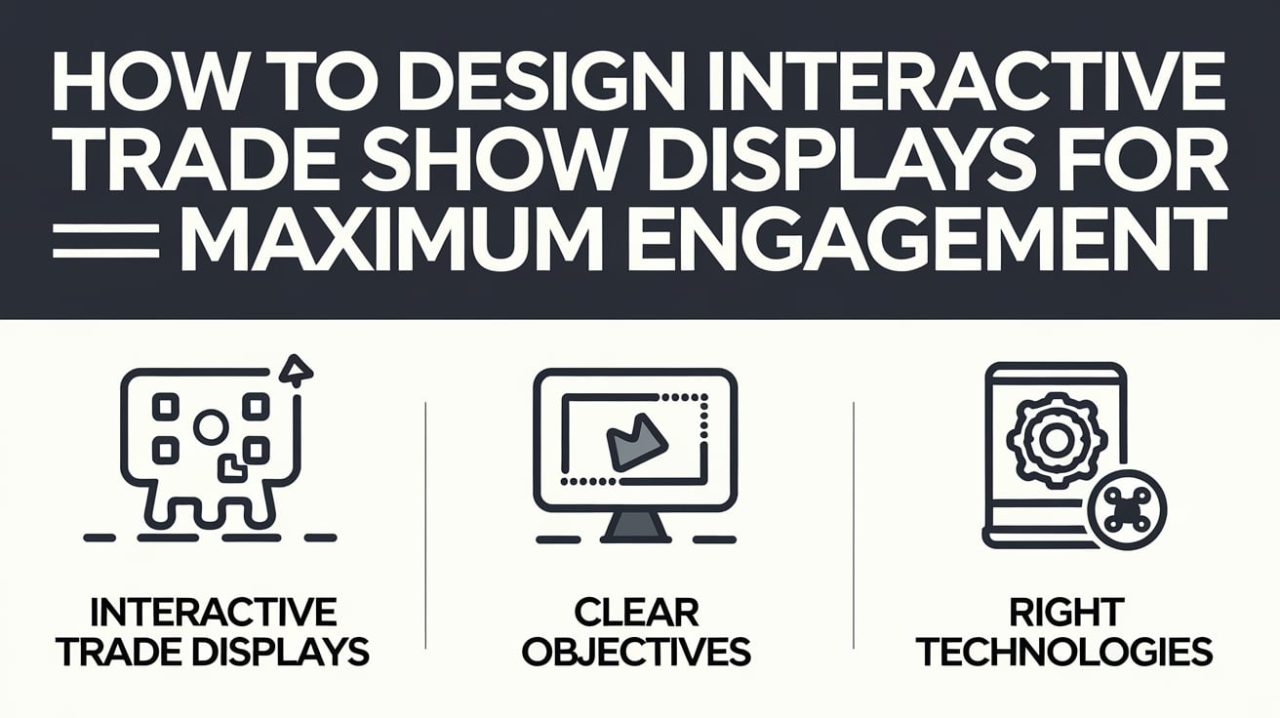 HOW TO DESIGN INTERACTIVE TRADE SHOW DISPLAYS FOR MAXIMUM ENGAGEMENT

INTERACTIVE TRADE DISPLAYS

CLEAR OBJECTIVES

RIGHT TECHNOLOGIES